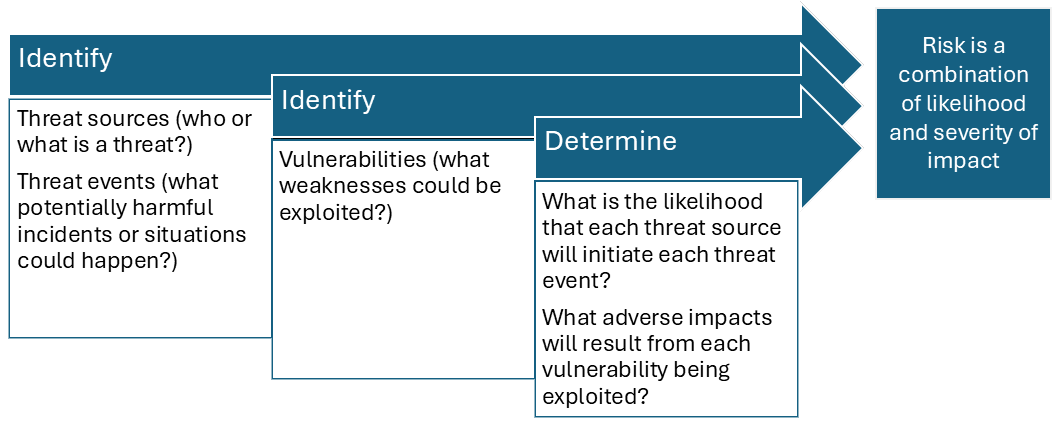 Identify

Threat sources (who or what is a threat?)

Threat events (what potentially harmful incidents or situations could happen?)

Identify

Vulnerabilities (what weaknesses could be exploited?)

Determine

What is the likelihood that each threat source will initiate each threat event?

What adverse impacts will result from each vulnerability being exploited?

Risk is a combination of likelihood and severity of impact